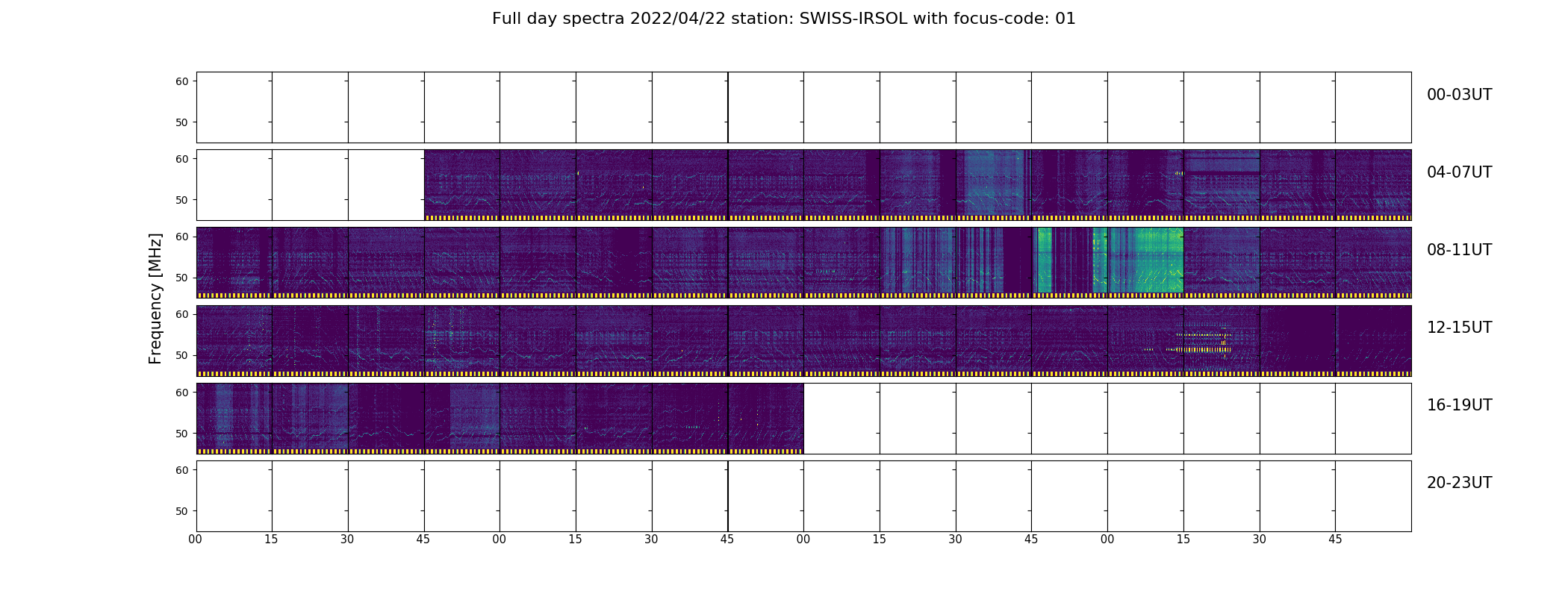 Full day spectra 2022/04/22 station: SWISS-IRSOL with focus-code: 01

Frequency [MHz]

60
50
00-03UT

60
50
04-07UT

60
50
08-11UT

60
50
12-15UT

60
50
16-19UT

60
50
20-23UT

00 15 30 45 00 15 30 45 00 15 30 45 00 15 30 45